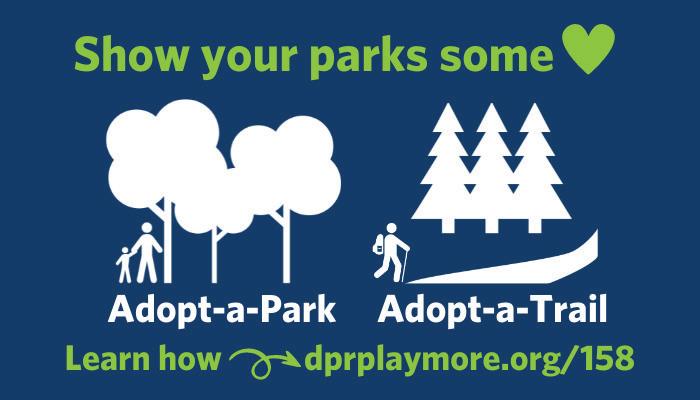 Show your parks some

Adopt-a-Park

Adopt-a-Trail

Learn how dprplaymore.org/158